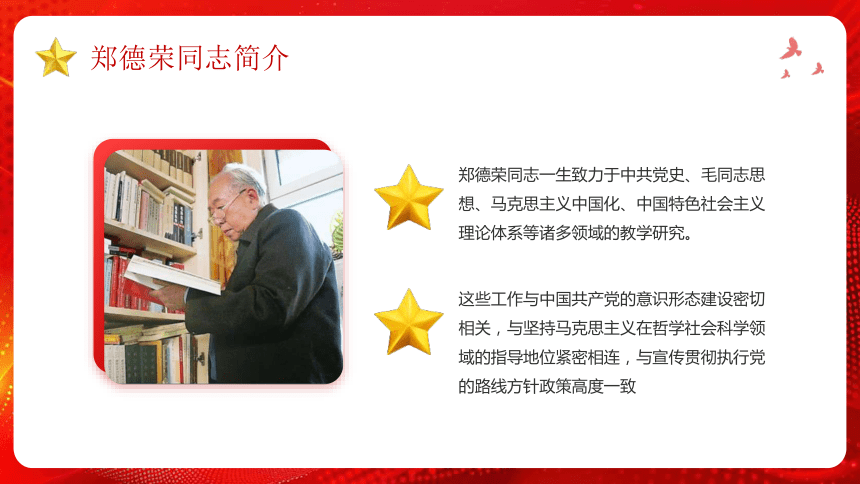 郑德荣同志简介

郑德荣同志一生致力于中共党史、毛同志思想、马克思主义中国化、中国特色社会主义理论体系等诸多领域的教学研究。

这些工作与中国共产党的意识形态建设密切相关，与坚持马克思主义在哲学社会科学领域的指导地位紧密相连，与宣传贯彻执行党的路线方针政策高度一致